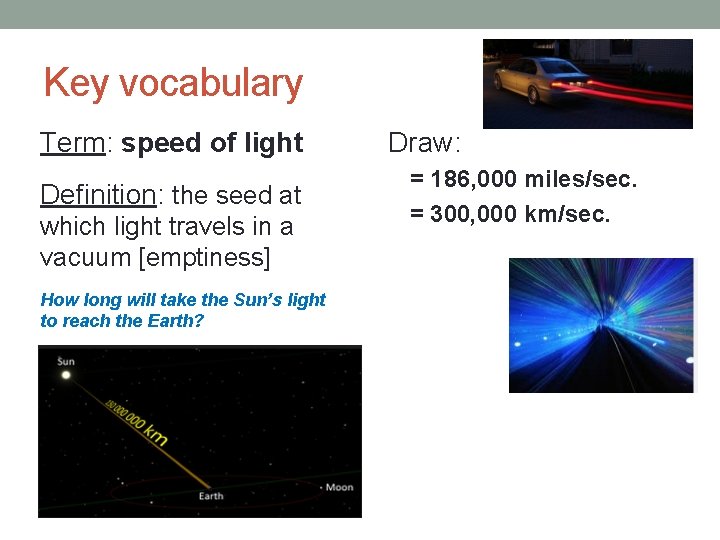 Key vocabulary

Term: speed of light

Definition: the seed at which light travels in a vacuum [emptiness]

How long will take the Sun's light to reach the Earth?

Sun

150 000 000 km

Earth

Moon

Draw:

= 186,000 miles/sec.

= 300,000 km/sec.